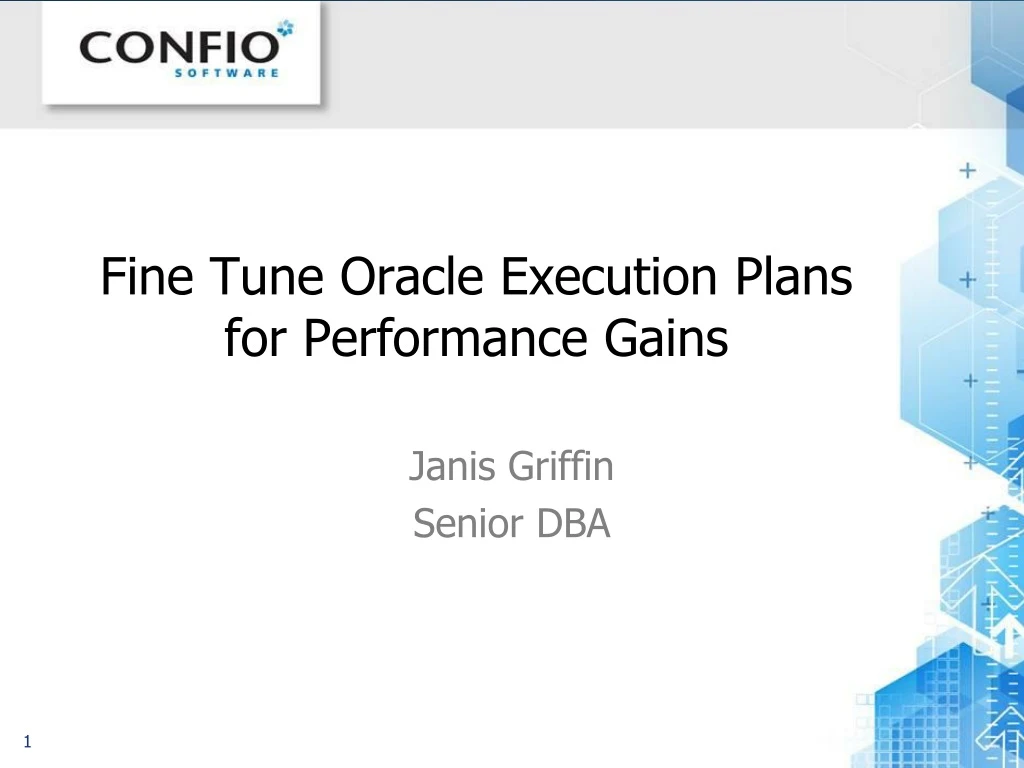 CONFIO
SOFTWARE

Fine Tune Oracle Execution Plans for Performance Gains

Janis Griffin
Senior DBA

1